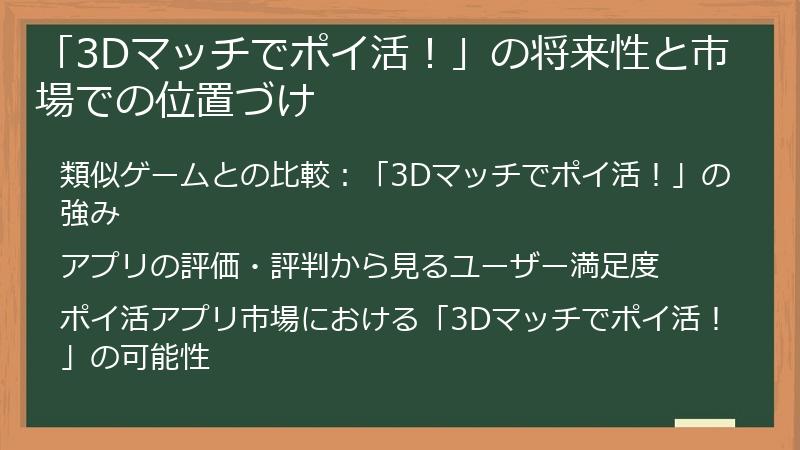 「3Dマッチでポイ活！」の将来性と市場での位置づけ

類似ゲームとの比較：「3Dマッチでポイ活！」の強み

アプリの評価・評判から見るユーザー満足度

ポイ活アプリ市場における「3Dマッチでポイ活！」の可能性